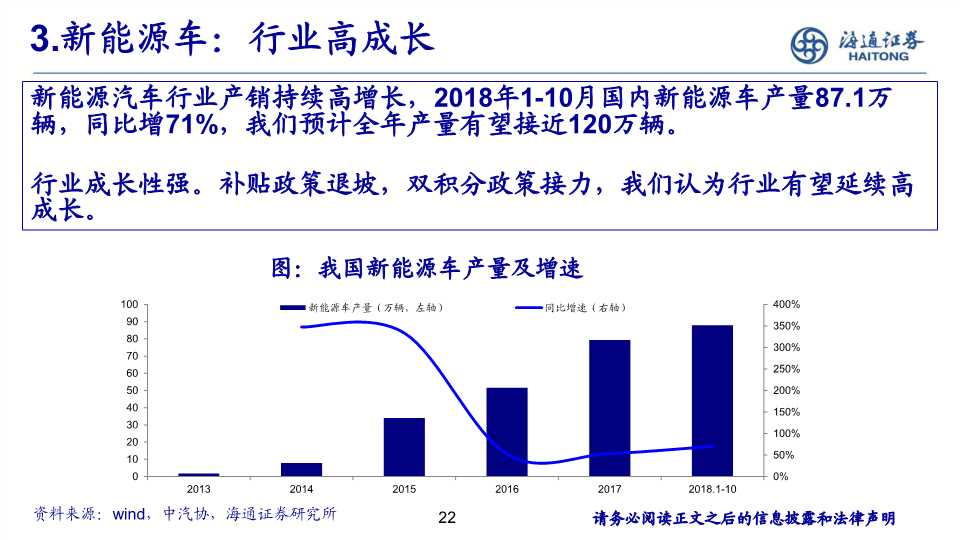 3.新能源车：行业高成长

海通证券
HAITONG

新能源汽车行业产销持续高增长，2018年1-10月国内新能源车产量87.1万辆，同比增71%，我们预计全年产量有望接近120万辆。

行业成长性强。补贴政策退坡，双积分政策接力，我们认为行业有望延续高成长。

图：我国新能源车产量及增速

新能源车产量（万辆，左轴）
同比增速（右轴）

100
90
80
70
60
50
40
30
20
10
0

400%
350%
300%
250%
200%
150%
100%
50%
0%

2013
2014
2015
2016
2017
2018.1-10

资料来源：wind，中汽协，海通证券研究所

22

请务必阅读正文之后的信息披露和法律声明